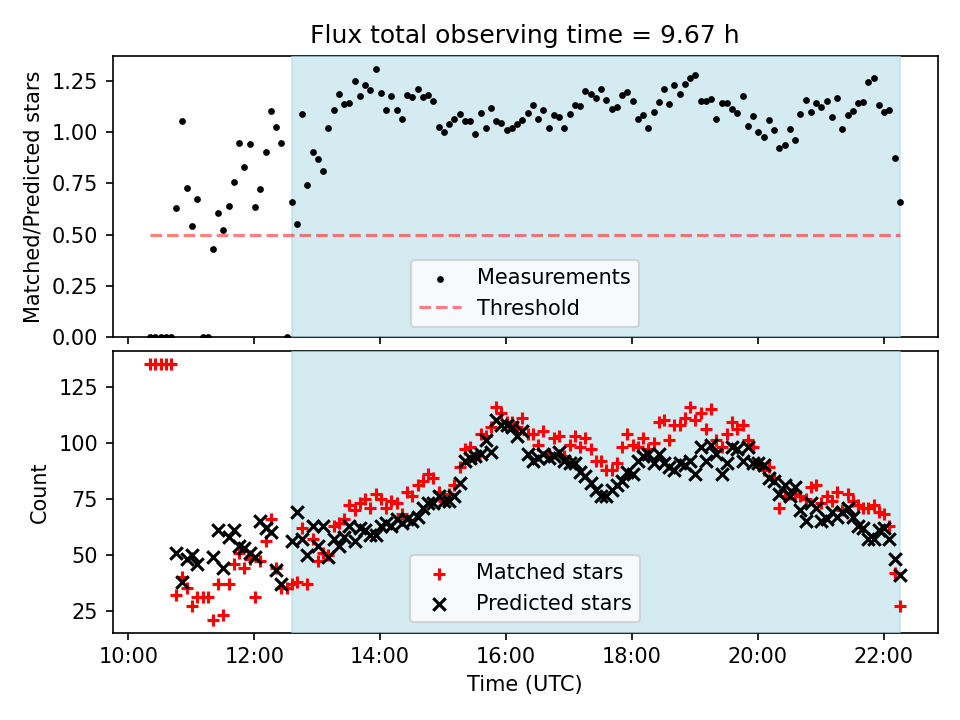 Flux total observing time = 9.67 h

Matched/Predicted stars

1.25
1.00
0.75
0.50
0.25
0.00

Measurements
Threshold

Count

125
100
75
50
25

Matched stars
Predicted stars

10:00
12:00
14:00
16:00
18:00
20:00
22:00

Time (UTC)